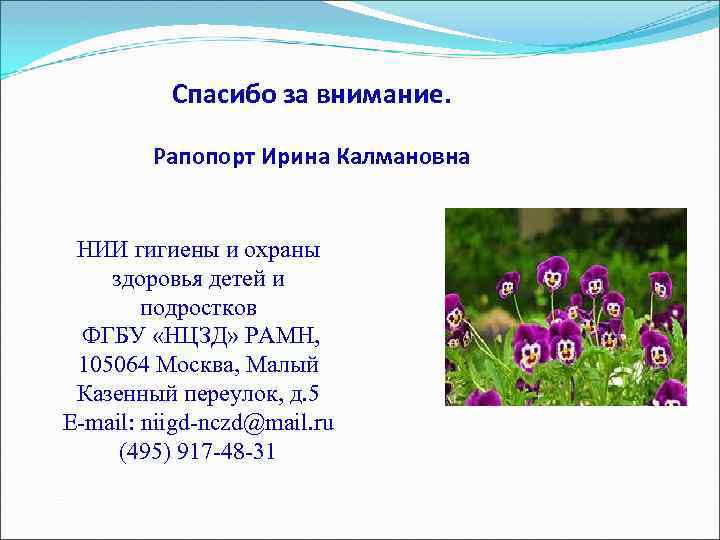 Спасибо за внимание.

Рапопорт Ирина Калмановна

НИИ гигиены и охраны здоровья детей и подростков
ФГБУ «НЦЗД» РАМН,
105064 Москва, Малый Казенный переулок, д.5
E-mail: niigd-nczd@mail.ru
(495) 917-48-31